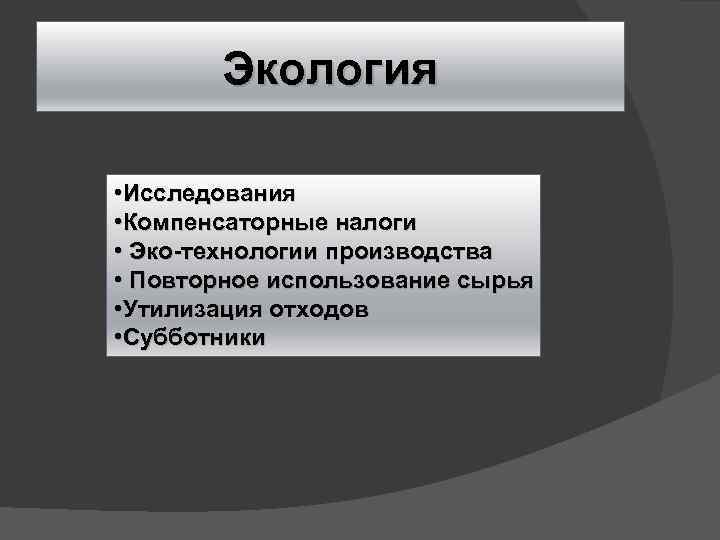 Экология

•Исследования
•Компенсаторные налоги
• Эко-технологии производства
• Повторное использование сырья
•Утилизация отходов
•Субботники